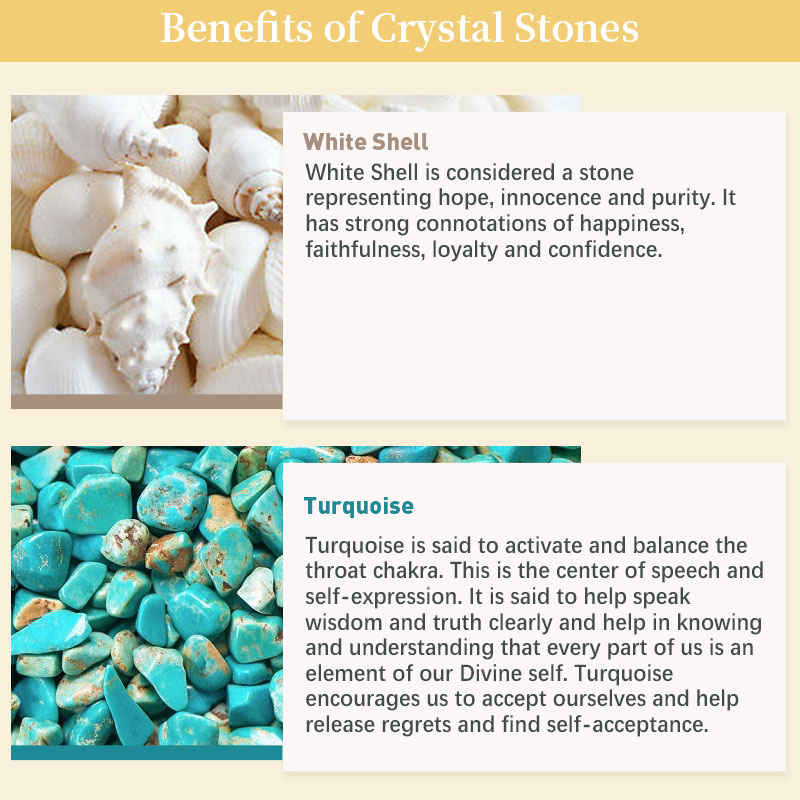 Benefits of Crystal Stones

White Shell

White Shell is considered a stone representing hope, innocence and purity. It has strong connotations of happiness, faithfulness, loyalty and confidence.

Turquoise

Turquoise is said to activate and balance the throat chakra. This is the center of speech and self-expression. It is said to help speak wisdom and truth clearly and help in knowing and understanding that every part of us is an element of our Divine self. Turquoise encourages us to accept ourselves and help release regrets and find self-acceptance.